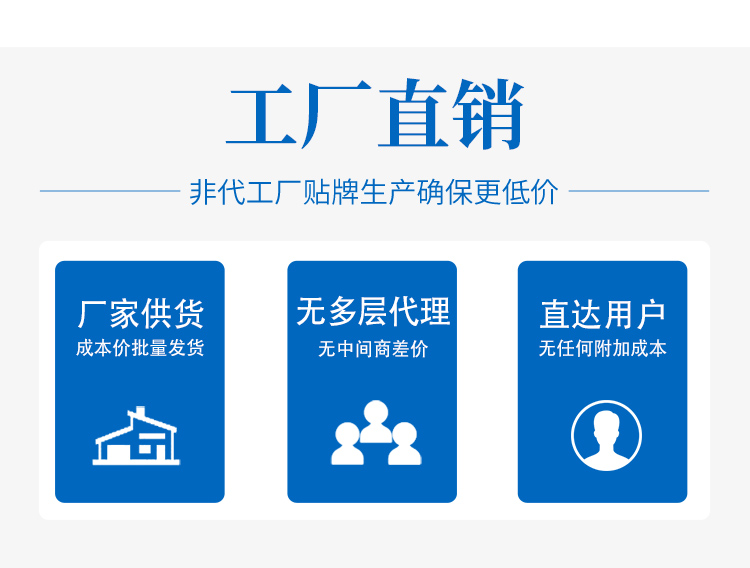 工厂直销

非代工厂贴牌生产确保更低价

厂家供货
成本价批量发货

无多层代理
无中间商差价

直达用户
无任何附加成本